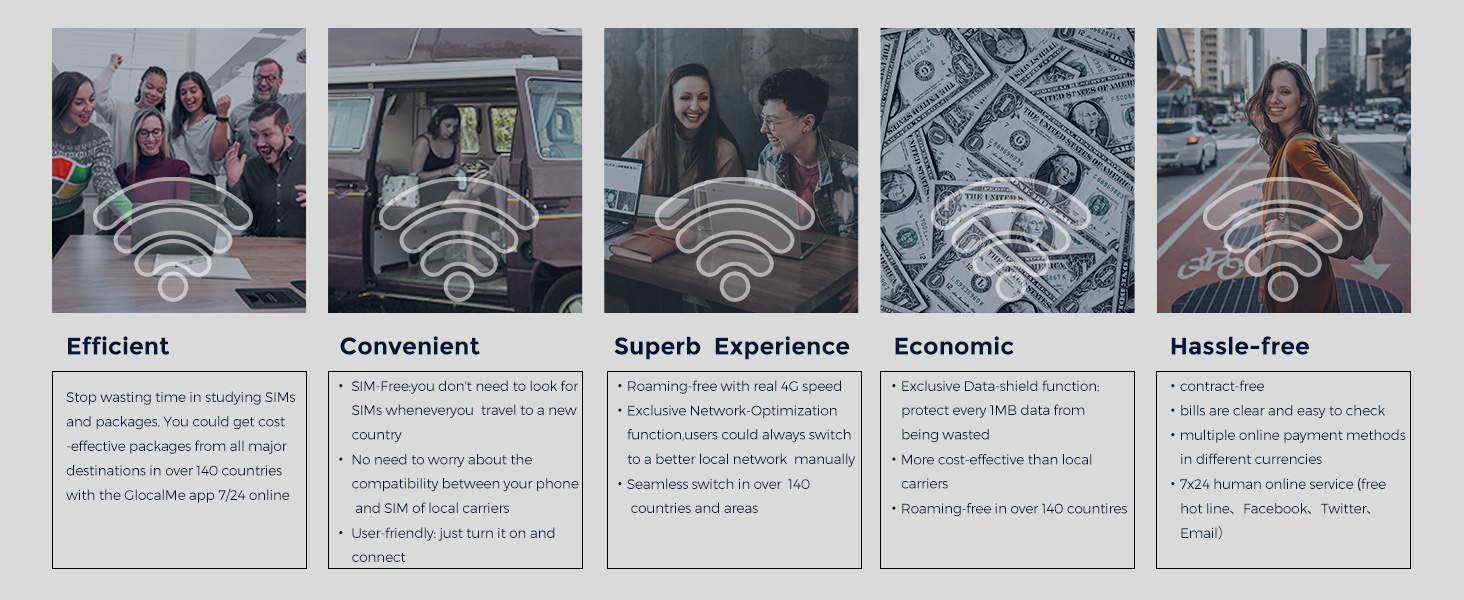 Efficient

Stop wasting time in studying SIMs and packages. You could get cost -effective packages from all major destinations in over 140 countries with the GlocalMe app 7/24 online

Convenient

• SIM-Free:you don't need to look for SIMs wheneveryou travel to a new country
• No need to worry about the compatibility between your phone and SIM of local carriers
• User-friendly: just turn it on and connect

Superb Experience

• Roaming-free with real 4G speed
• Exclusive Network-Optimization function,users could always switch to a better local network manually
• Seamless switch in over 140 countries and areas

Economic

• Exclusive Data-shield function: protect every 1MB data from being wasted
• More cost-effective than local carriers
• Roaming-free in over 140 countires

Hassle-free

• contract-free
• bills are clear and easy to check
• multiple online payment methods in different currencies
• 7x24 human online service (free hot line、Facebook、Twitter、Email)